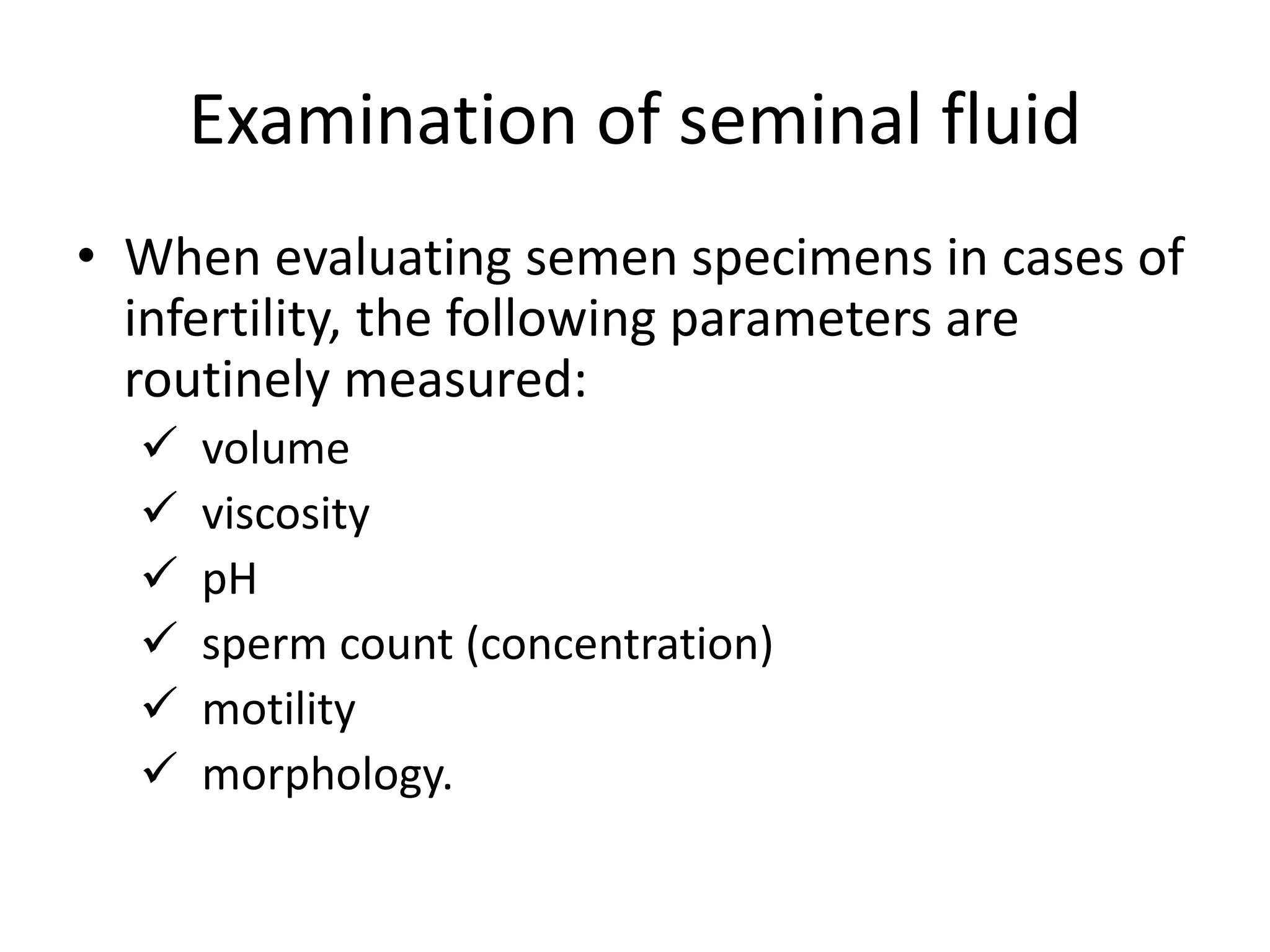 Examination of seminal fluid

• When evaluating semen specimens in cases of infertility, the following parameters are routinely measured:
 ✓ volume
 ✓ viscosity
 ✓ pH
 ✓ sperm count (concentration)
 ✓ motility
 ✓ morphology.